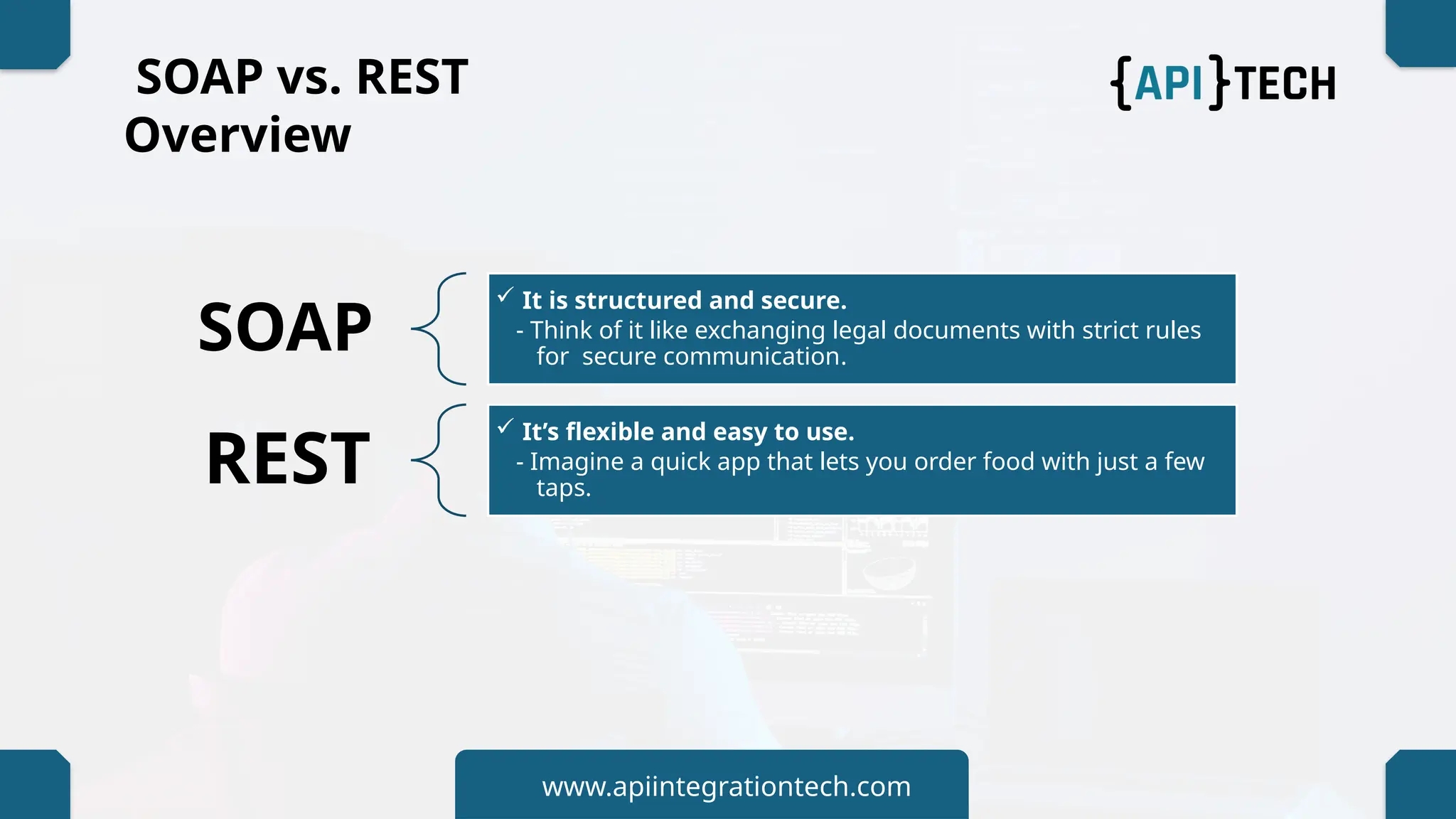 SOAP vs. REST Overview

{API}TECH

SOAP

✓ It is structured and secure.
- Think of it like exchanging legal documents with strict rules for secure communication.

REST

✓ It's flexible and easy to use.
- Imagine a quick app that lets you order food with just a few taps.

www.apiintegrationtech.com